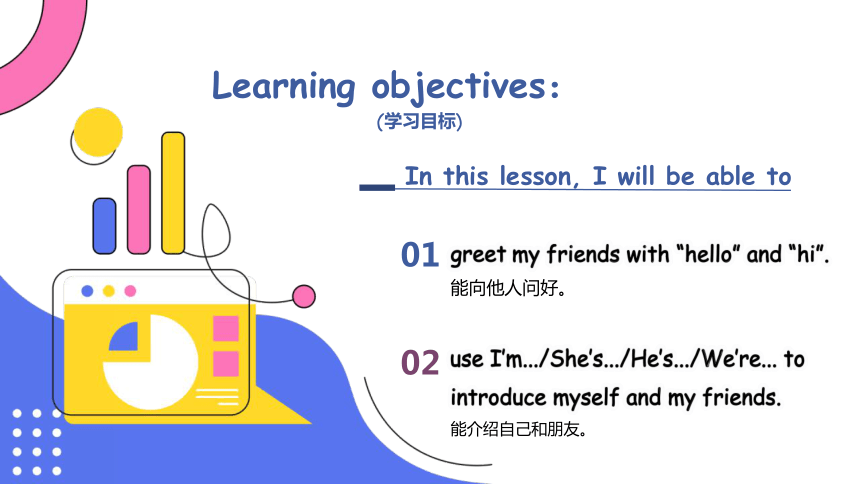 Learning objectives:
(学习目标)

In this lesson, I will be able to

01 greet my friends with “hello” and “hi”.
能向他人问好。

02 use I’m.../She’s.../He’s.../We’re... to introduce myself and my friends.
能介绍自己和朋友。